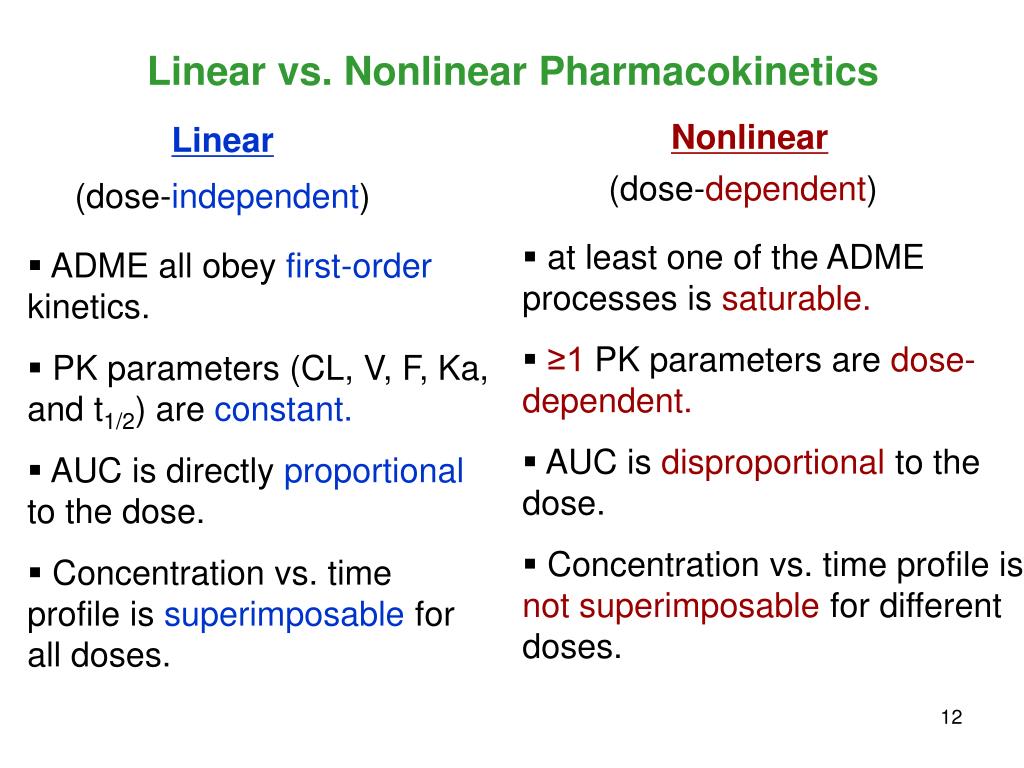 Linear vs. Nonlinear Pharmacokinetics

Linear

(dose-independent)

▪ ADME all obey first-order kinetics.

▪ PK parameters (CL, V, F, Ka, and $t_{1/2}$) are constant.

▪ AUC is directly proportional to the dose.

▪ Concentration vs. time profile is superimposable for all doses.

Nonlinear

(dose-dependent)

▪ at least one of the ADME processes is saturable.

▪ ≥1 PK parameters are dose-dependent.

▪ AUC is disproportional to the dose.

▪ Concentration vs. time profile is not superimposable for different doses.

12